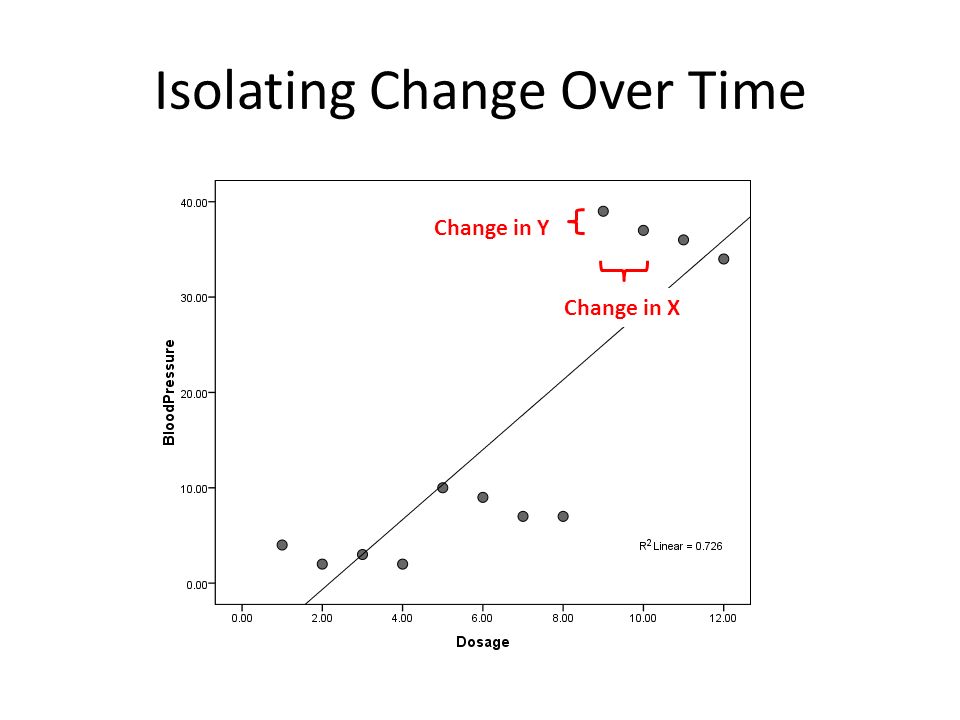 Isolating Change Over Time

40.00
30.00
20.00
10.00
0.00

BloodPressure

Change in Y

Change in X

$R^2$ Linear = 0.726

0.00 2.00 4.00 6.00 8.00 10.00 12.00

Dosage